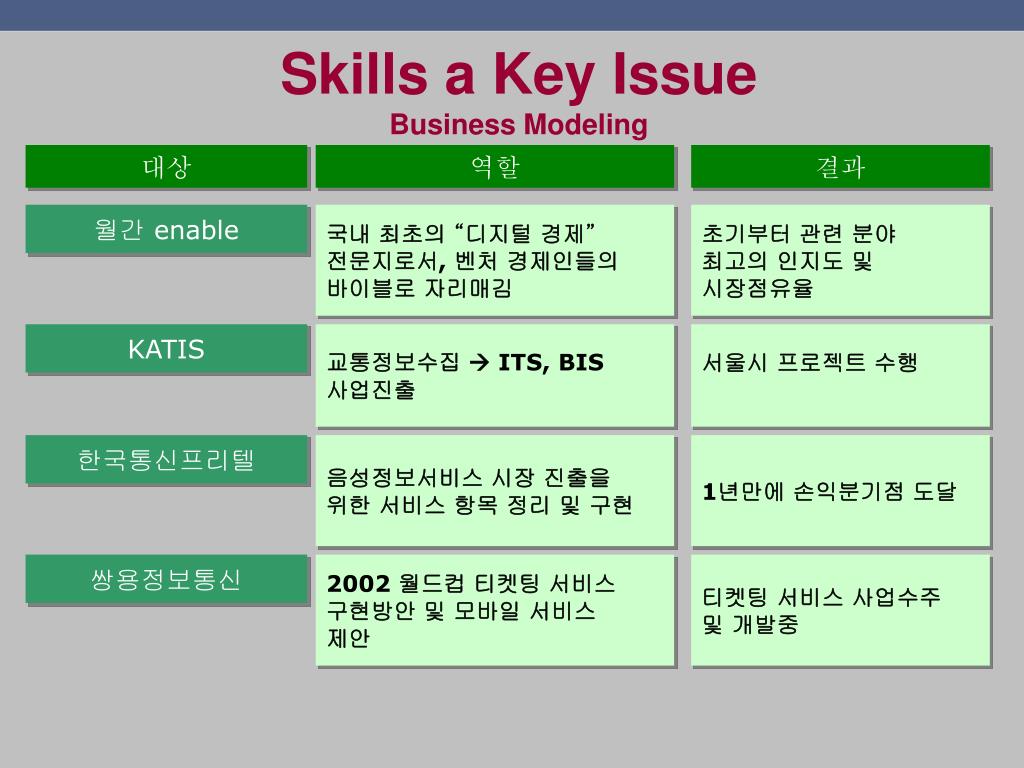 Skills a Key Issue
Business Modeling

| 대상 | 역할 | 결과 |
|---|---|---|
| 월간 enable | 국내 최초의 “디지털 경제” 전문지로서, 벤처 경제인들의 바이블로 자리매김 | 초기부터 관련 분야 최고의 인지도 및 시장점유율 |
| KATIS | 교통정보수집 → ITS, BIS 사업진출 | 서울시 프로젝트 수행 |
| 한국통신프리텔 | 음성정보서비스 시장 진출을 위한 서비스 항목 정리 및 구현 | 1년만에 손익분기점 도달 |
| 쌍용정보통신 | 2002 월드컵 티켓팅 서비스 구현방안 및 모바일 서비스 제안 | 티켓팅 서비스 사업수주 및 개발중 |